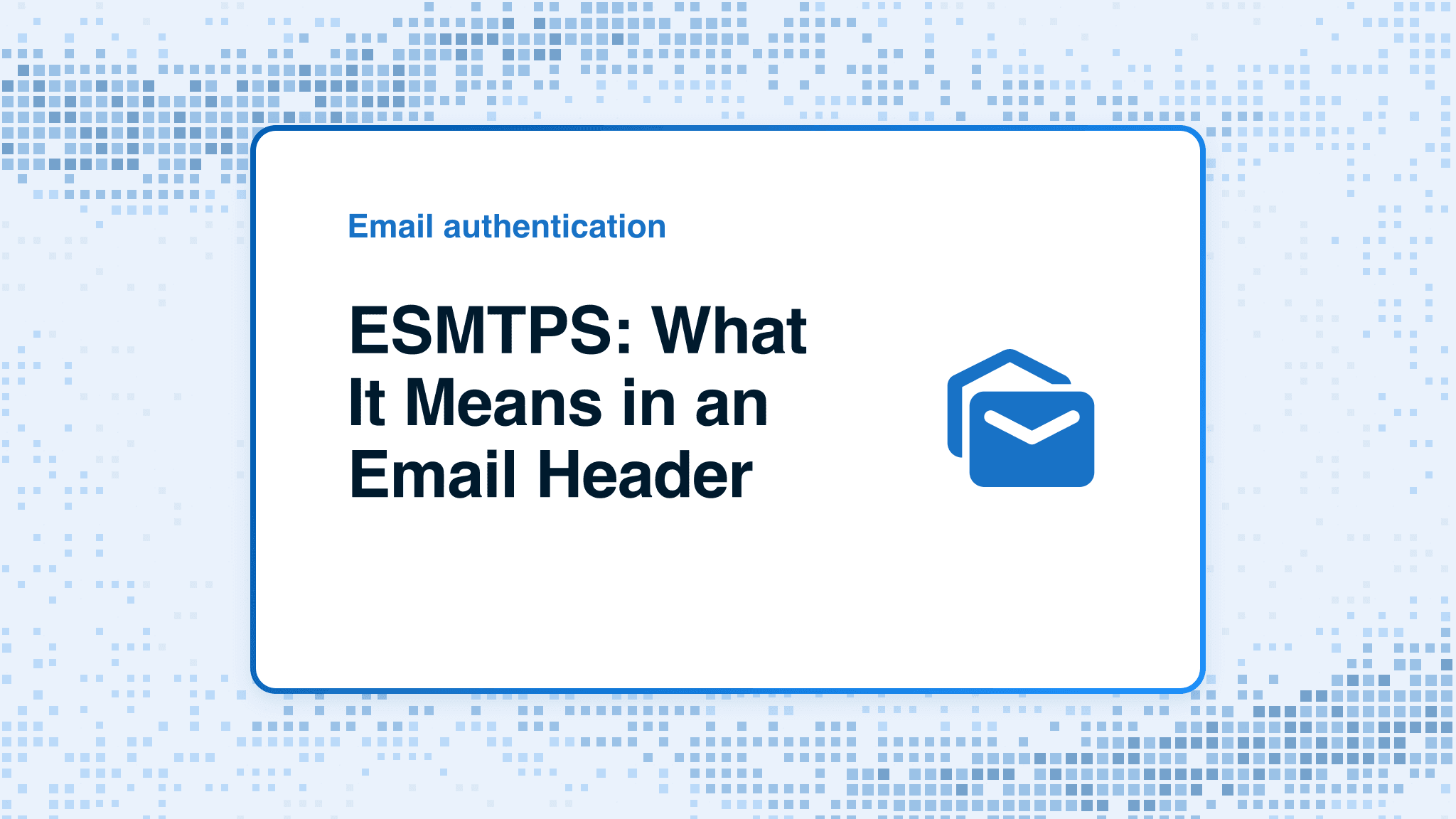 Email authentication

ESMTPS: What It Means in an Email Header